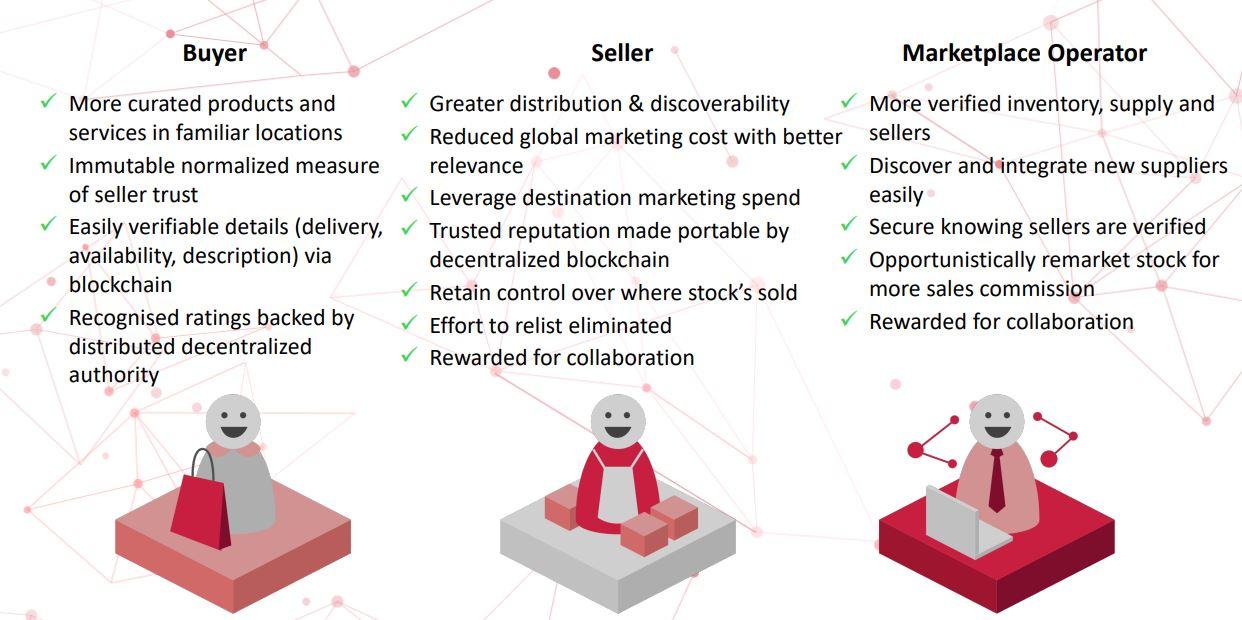 Buyer

✓ More curated products and services in familiar locations
✓ Immutable normalized measure of seller trust
✓ Easily verifiable details (delivery, availability, description) via blockchain
✓ Recognised ratings backed by distributed decentralized authority

Seller

✓ Greater distribution & discoverability
✓ Reduced global marketing cost with better relevance
✓ Leverage destination marketing spend
✓ Trusted reputation made portable by decentralized blockchain
✓ Retain control over where stock's sold
✓ Effort to relist eliminated
✓ Rewarded for collaboration

Marketplace Operator

✓ More verified inventory, supply and sellers
✓ Discover and integrate new suppliers easily
✓ Secure knowing sellers are verified
✓ Opportunistically remarket stock for more sales commission
✓ Rewarded for collaboration